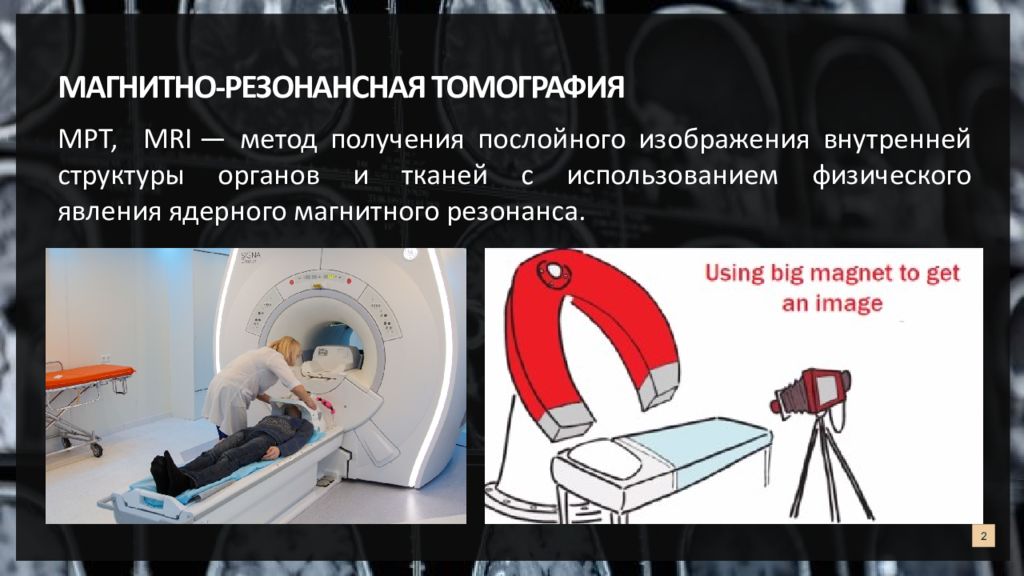 МАГНИТНО-РЕЗОНАНСНАЯ ТОМОГРАФИЯ

МРТ, MRI — метод получения послойного изображения внутренней структуры органов и тканей с использованием физического явления ядерного магнитного резонанса.

SIGNA

Using big magnet to get an image

2